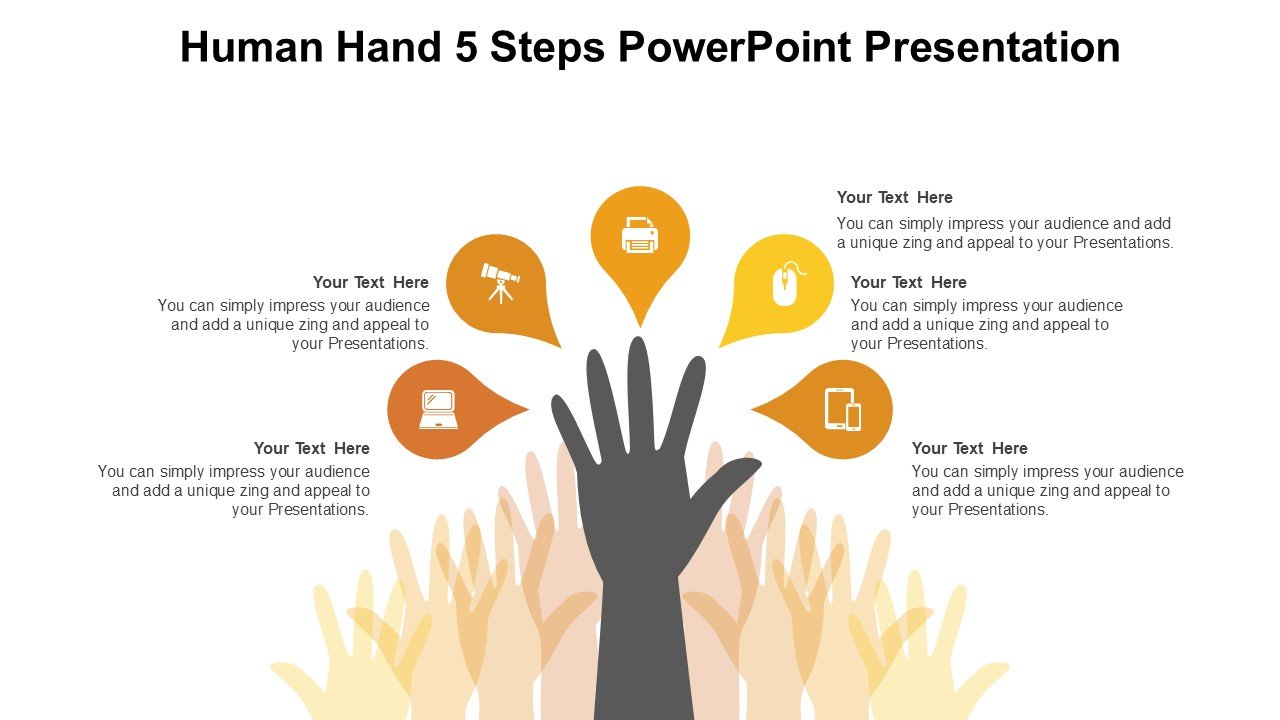 Human Hand 5 Steps PowerPoint Presentation

Your Text Here
You can simply impress your audience and add a unique zing and appeal to your Presentations.

Your Text Here
You can simply impress your audience and add a unique zing and appeal to your Presentations.

Your Text Here
You can simply impress your audience and add a unique zing and appeal to your Presentations.

Your Text Here
You can simply impress your audience and add a unique zing and appeal to your Presentations.

Your Text Here
You can simply impress your audience and add a unique zing and appeal to your Presentations.